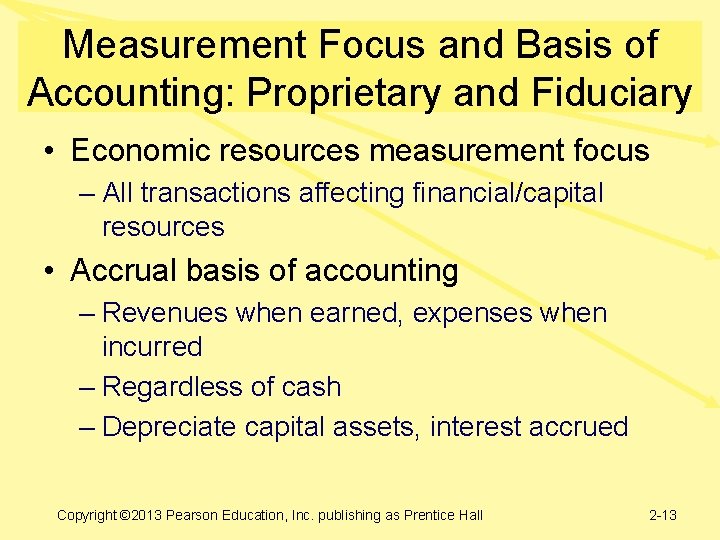 Measurement Focus and Basis of Accounting: Proprietary and Fiduciary

• Economic resources measurement focus
– All transactions affecting financial/capital resources

• Accrual basis of accounting
– Revenues when earned, expenses when incurred
– Regardless of cash
– Depreciate capital assets, interest accrued

Copyright ©2013 Pearson Education, Inc. publishing as Prentice Hall

2-13